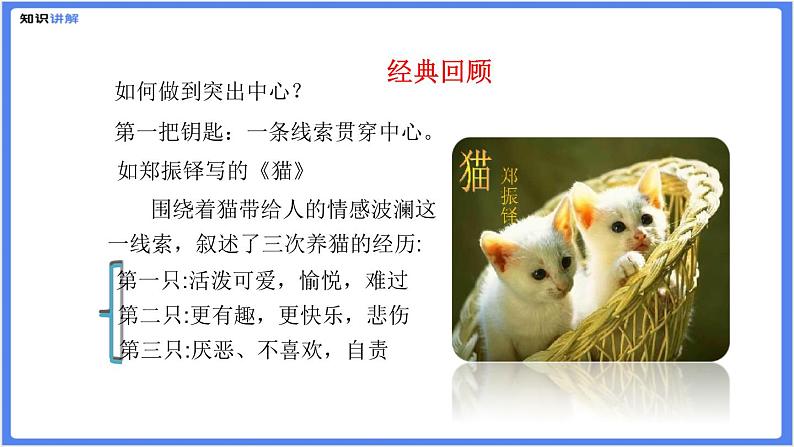 知识讲解

经典回顾

如何做到突出中心？

第一把钥匙：一条线索贯穿中心。

如郑振铎写的《猫》

围绕着猫带给人的情感波澜这一线索，叙述了三次养猫的经历:

第一只:活泼可爱，愉悦，难过
第二只:更有趣，更快乐，悲伤
第三只:厌恶、不喜欢，自责

猫
郑振铎